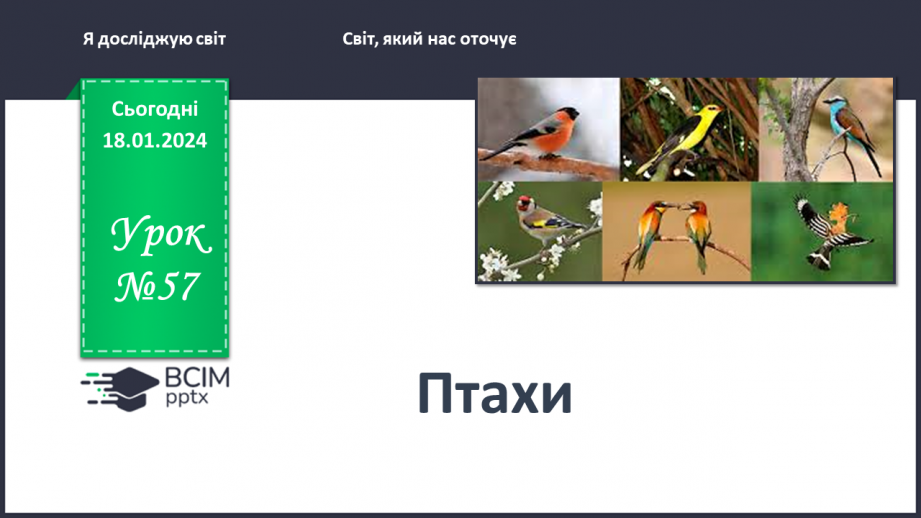 Я досліджую світ

Світ, який нас оточує

Сьогодні 18.01.2024

Урок №57

ВСІМ pptx

Птахи